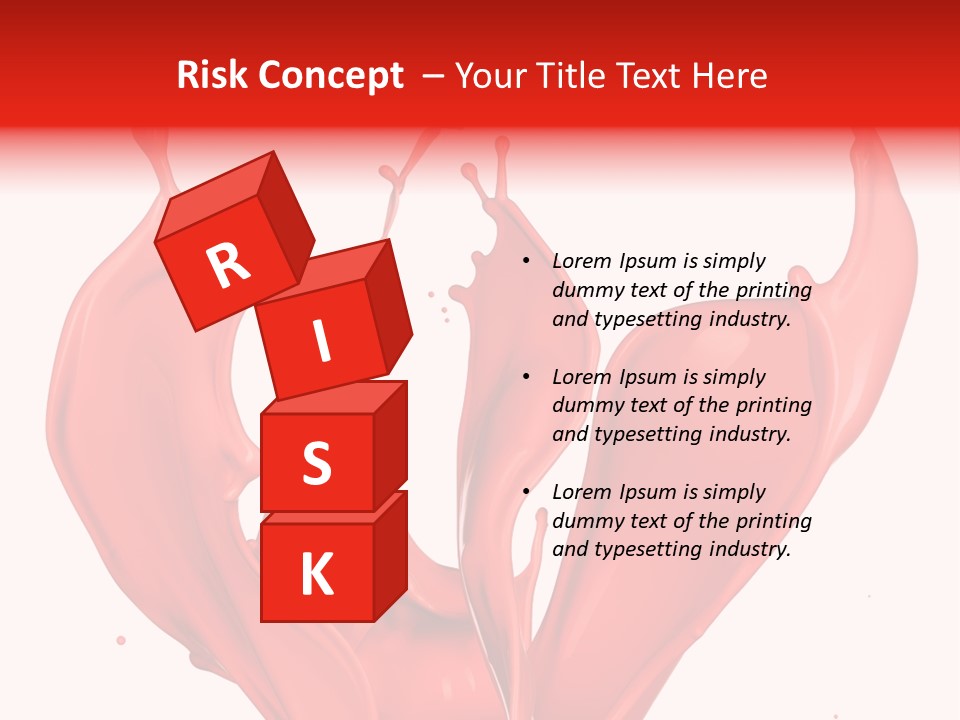 Risk Concept – Your Title Text Here

R
I
S
K

• Lorem Ipsum is simply dummy text of the printing and typesetting industry.

• Lorem Ipsum is simply dummy text of the printing and typesetting industry.

• Lorem Ipsum is simply dummy text of the printing and typesetting industry.